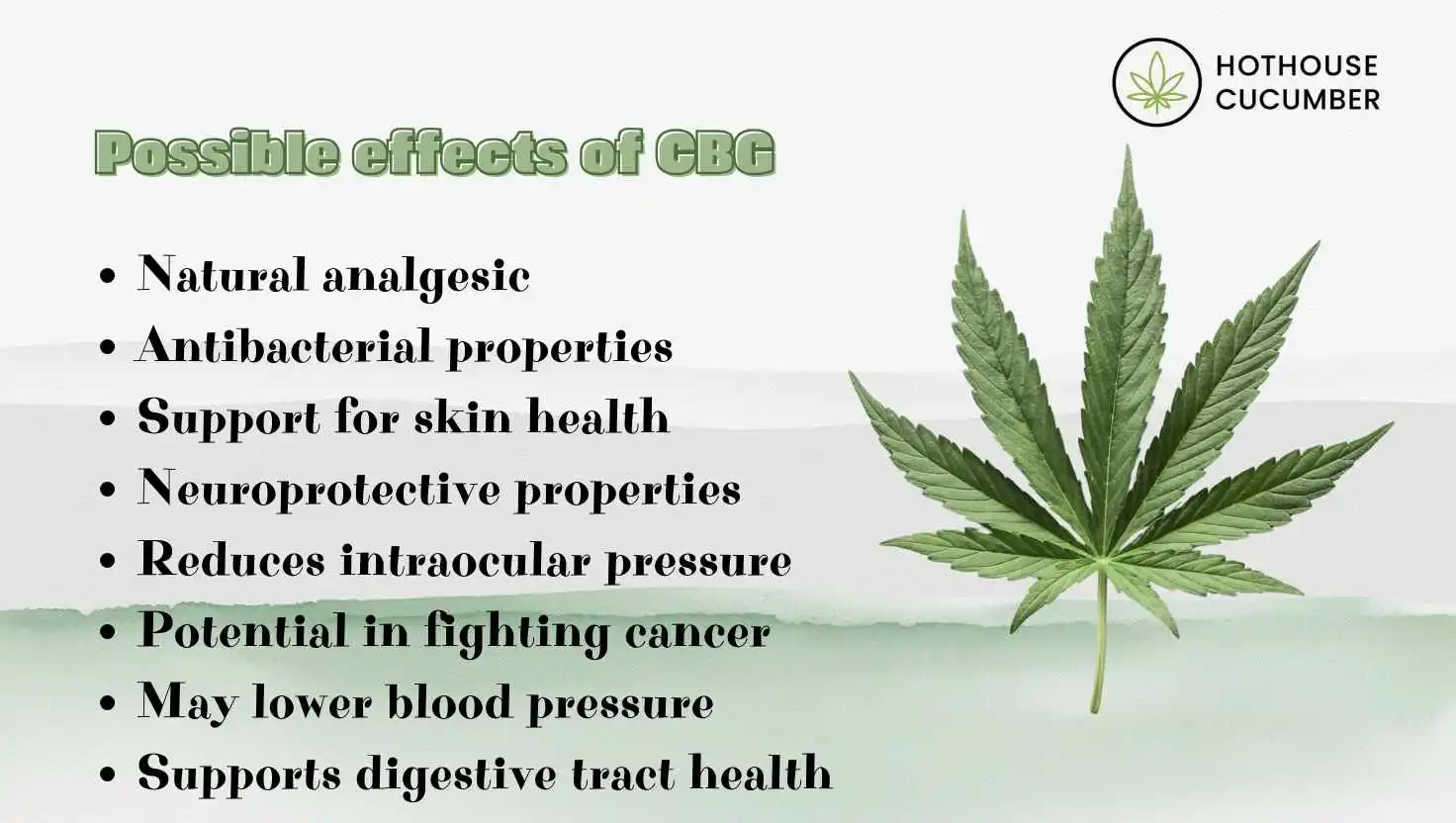 HOTHOUSE CUCUMBER

Possible effects of CBG

• Natural analgesic
• Antibacterial properties
• Support for skin health
• Neuroprotective properties
• Reduces intraocular pressure
• Potential in fighting cancer
• May lower blood pressure
• Supports digestive tract health